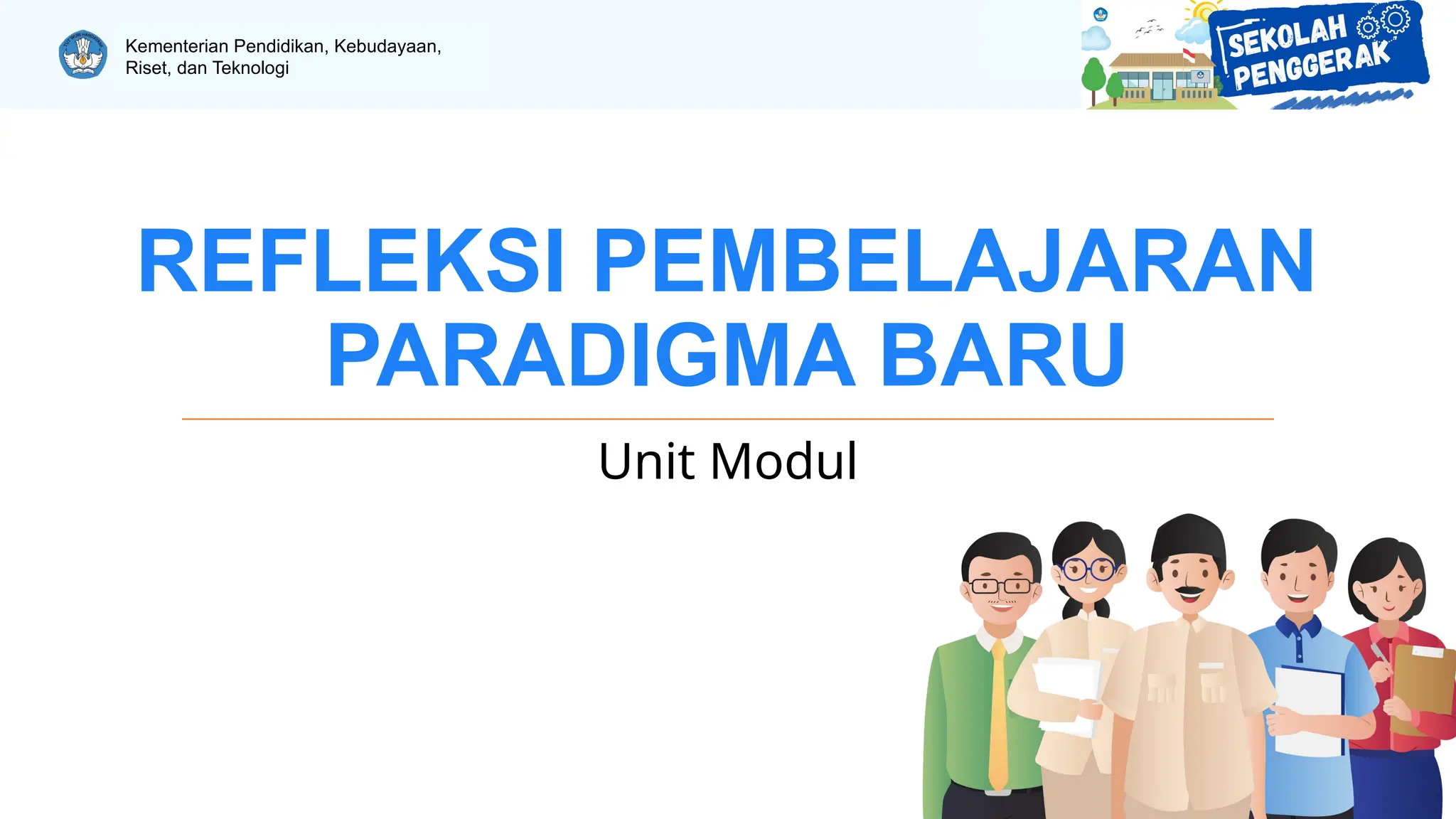 Kementerian Pendidikan, Kebudayaan, Riset, dan Teknologi

SEKOLAH PENGGERAK

REFLEKSI PEMBELAJARAN PARADIGMA BARU

Unit Modul